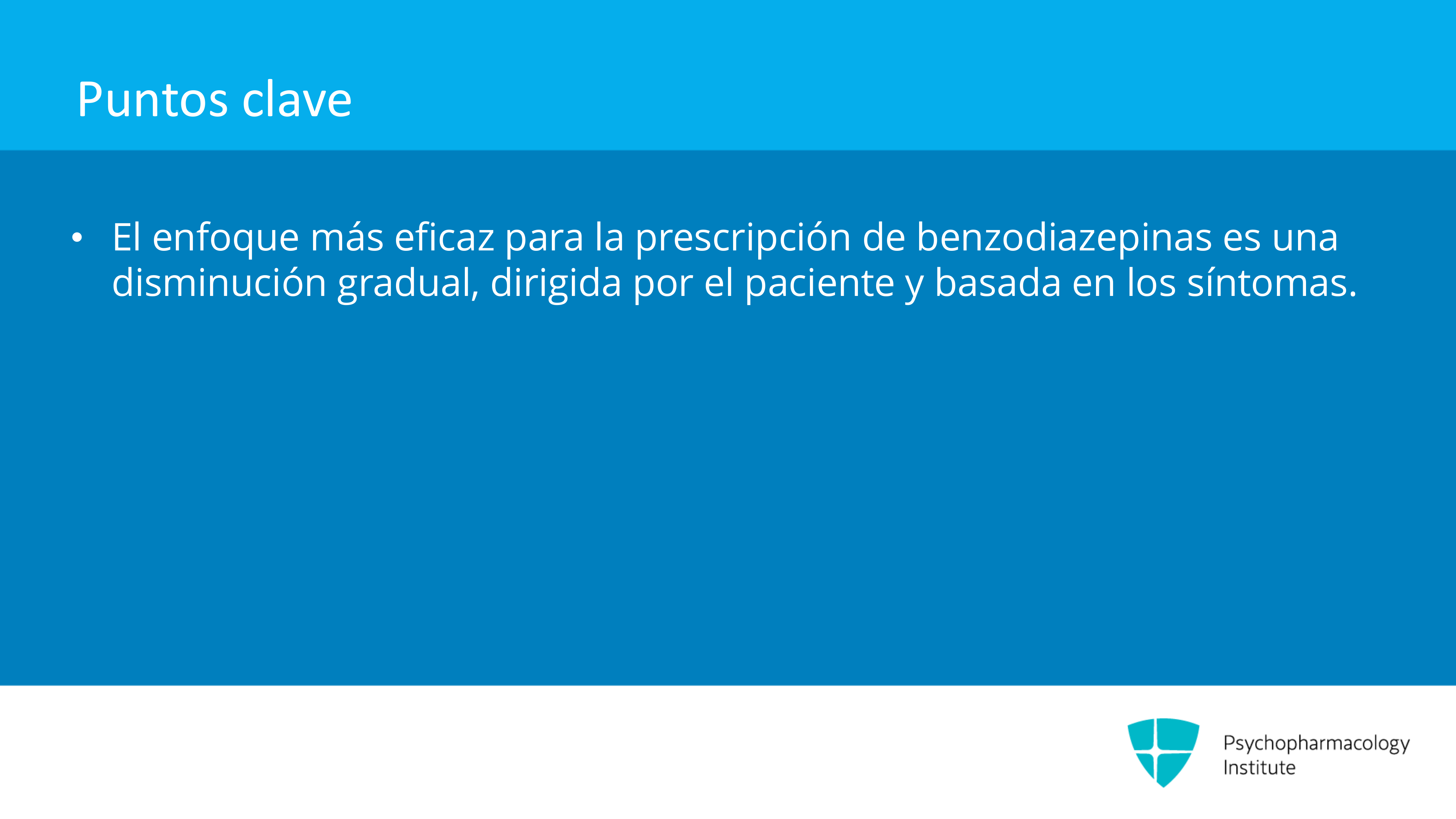 Puntos clave

• El enfoque más eficaz para la prescripción de benzodiazepinas es una disminución gradual, dirigida por el paciente y basada en los síntomas.

Psychopharmacology
Institute